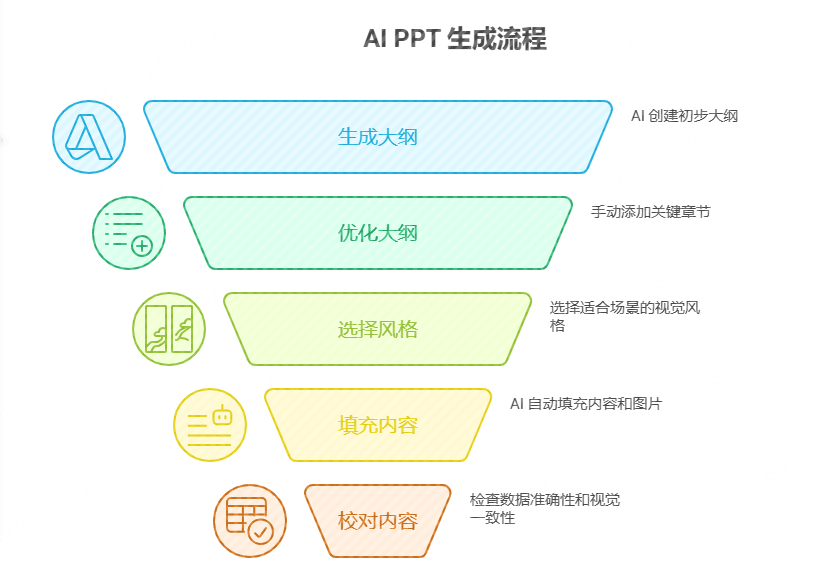 AI PPT 生成流程

生成大纲

AI 创建初步大纲

优化大纲

手动添加关键章节

选择风格

选择适合场景的视觉风格

填充内容

AI 自动填充内容和图片

校对内容

检查数据准确性和视觉一致性